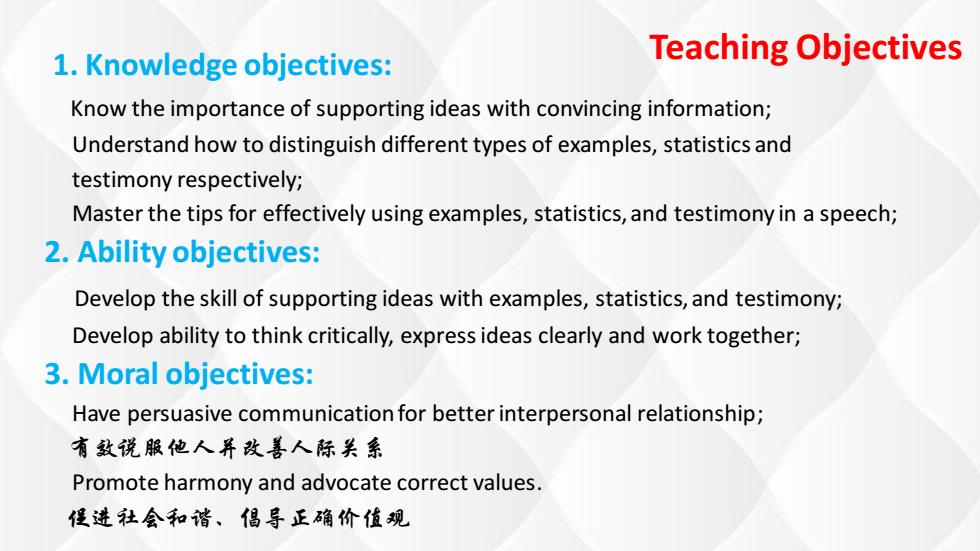 Teaching Objectives

1. Knowledge objectives:

Know the importance of supporting ideas with convincing information;

Understand how to distinguish different types of examples, statistics and testimony respectively;

Master the tips for effectively using examples, statistics, and testimony in a speech;

2. Ability objectives:

Develop the skill of supporting ideas with examples, statistics, and testimony;

Develop ability to think critically, express ideas clearly and work together;

3. Moral objectives:

Have persuasive communication for better interpersonal relationship;

有效说服他人并改善人际关系

Promote harmony and advocate correct values.

促进社会和谐、倡导正确价值观